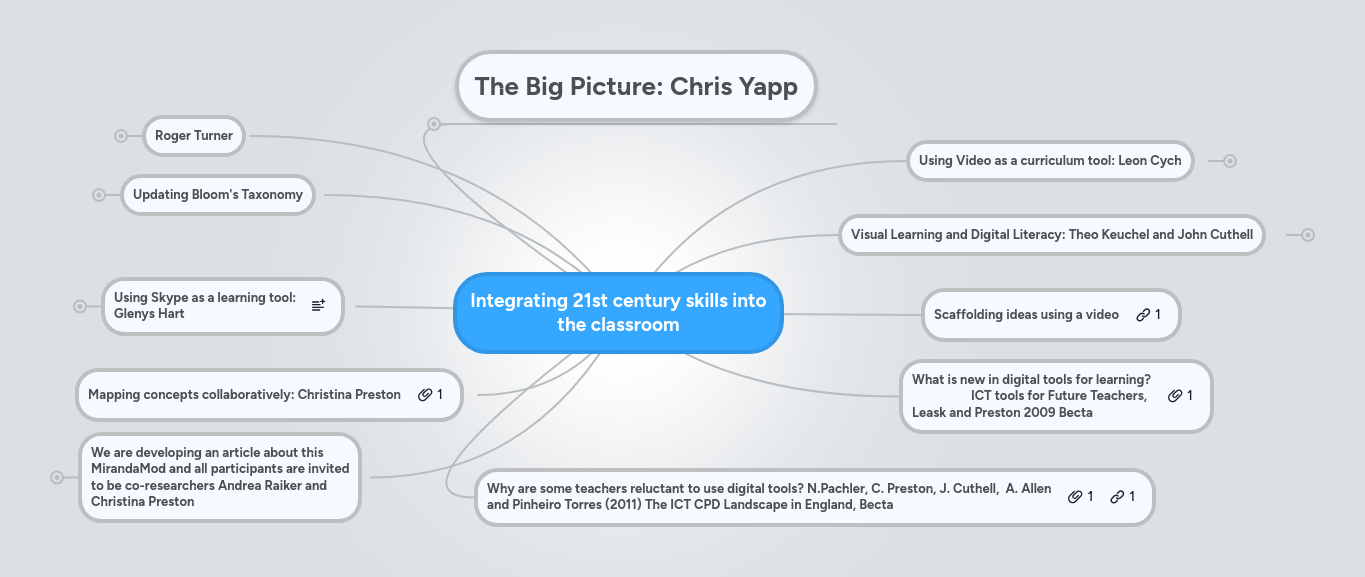 The Big Picture: Chris Yapp

Roger Turner

Updating Bloom's Taxonomy

Using Skype as a learning tool: Glenys Hart

Mapping concepts collaboratively: Christina Preston 1

We are developing an article about this MirandaMod and all participants are invited to be co-researchers Andrea Raiker and Christina Preston

Integrating 21st century skills into the classroom

Using Video as a curriculum tool: Leon Cych

Visual Learning and Digital Literacy: Theo Keuchel and John Cuthell

Scaffolding ideas using a video 1

What is new in digital tools for learning? ICT tools for Future Teachers, Leask and Preston 2009 Becta 1

Why are some teachers reluctant to use digital tools? N.Pachler, C. Preston, J. Cuthell, A. Allen and Pinheiro Torres (2011) The ICT CPD Landscape in England, Becta 1 1